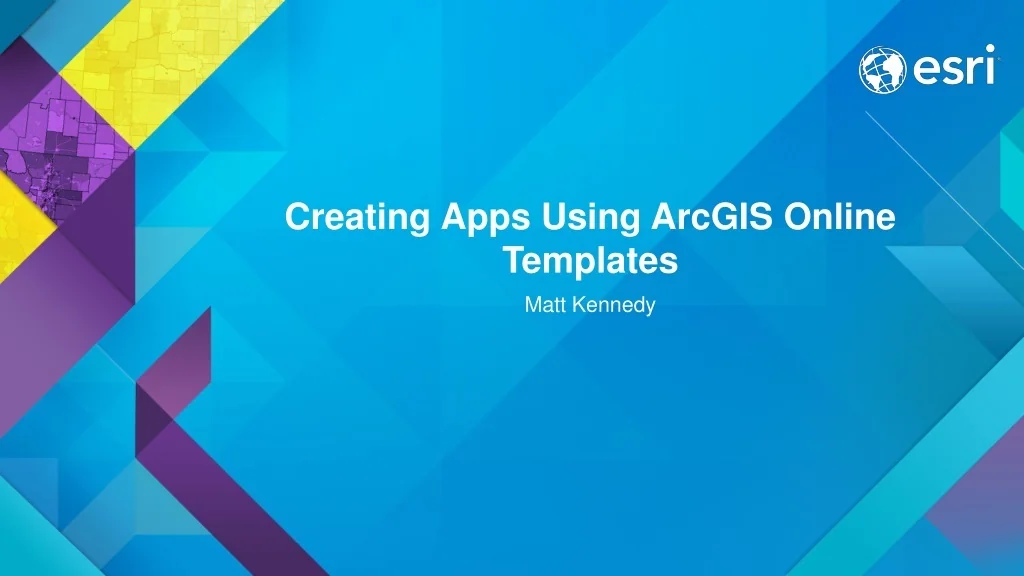 esri

Creating Apps Using ArcGIS Online Templates

Matt Kennedy